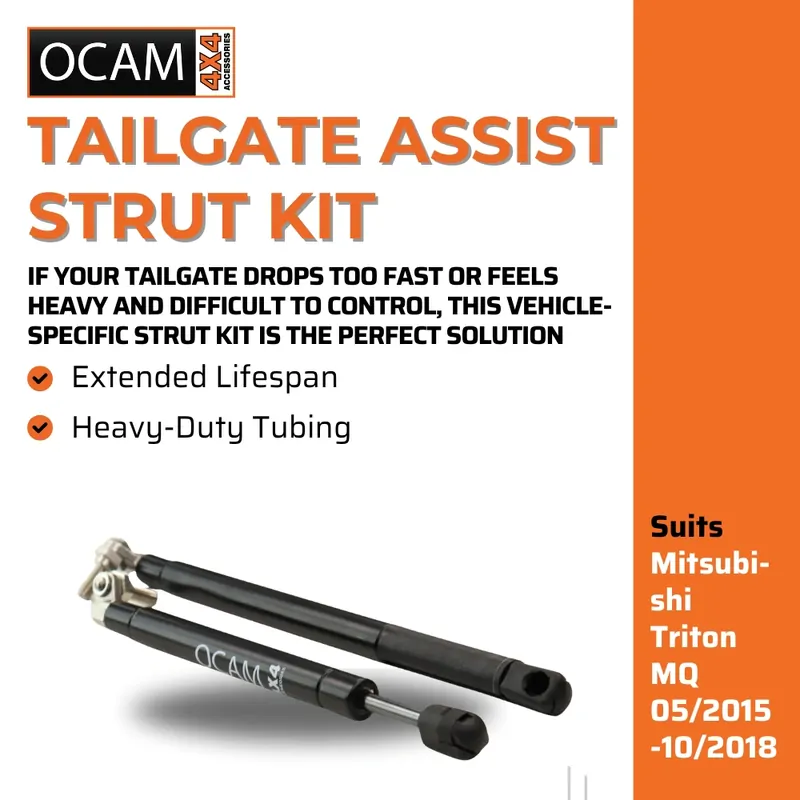 OCAM 4X4 ACCESSORIES

TAILGATE ASSIST STRUT KIT

IF YOUR TAILGATE DROPS TOO FAST OR FEELS HEAVY AND DIFFICULT TO CONTROL, THIS VEHICLE-SPECIFIC STRUT KIT IS THE PERFECT SOLUTION

Extended Lifespan

Heavy-Duty Tubing

OCAM 4X4 ACCESSORIES

Suits Mitsubishi Triton MQ 05/2015 -10/2018